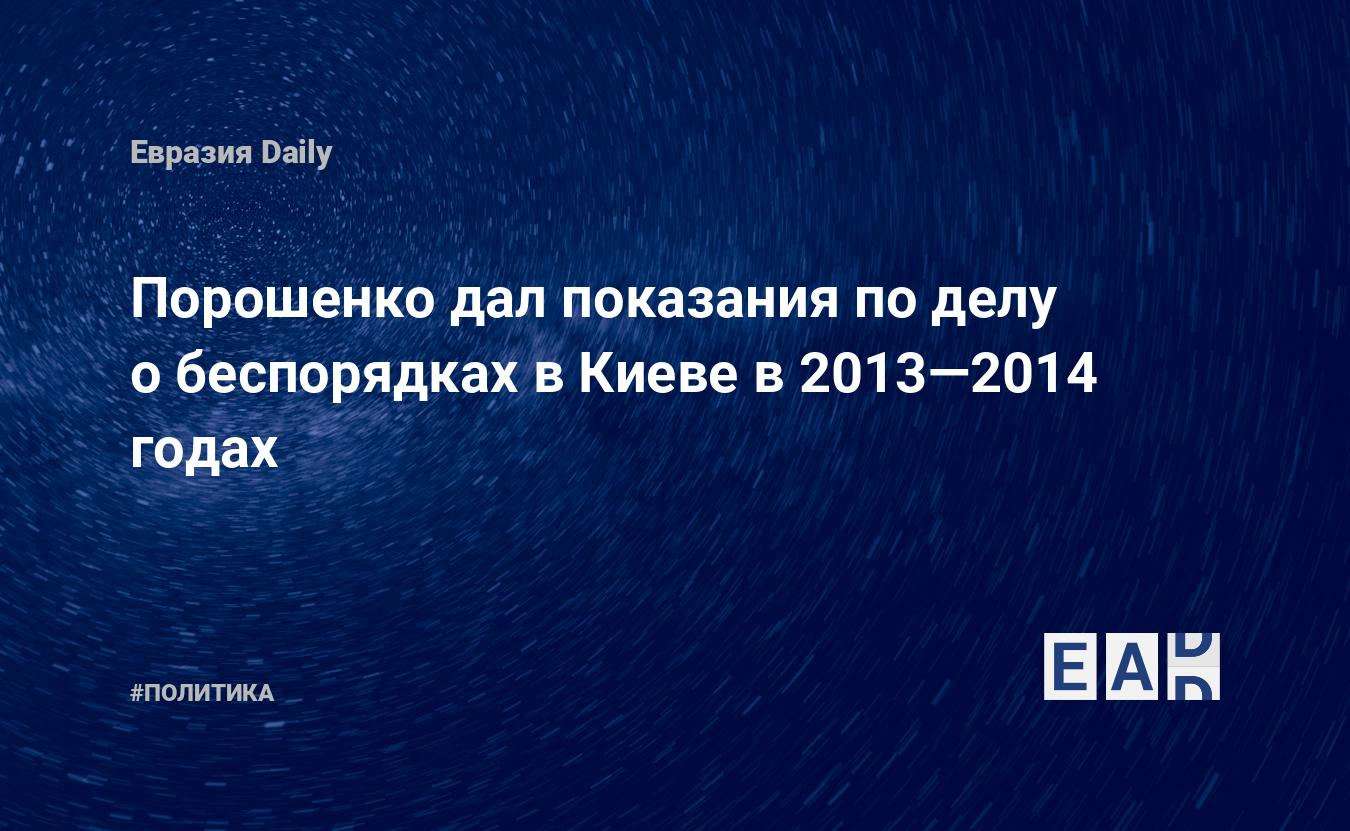 Евразия Daily

Порошенко дал показания по делу о беспорядках в Киеве в 2013—2014 годах

#ПОЛИТИКА

EAD